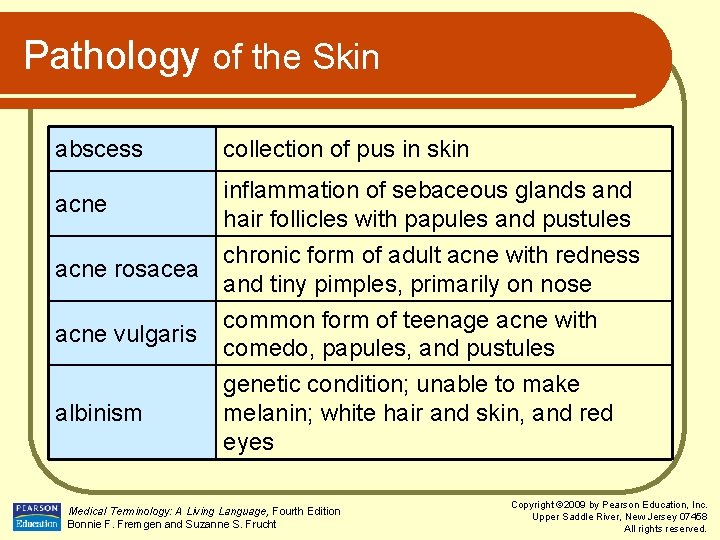 Pathology of the Skin

| abscess | collection of pus in skin |
|---|---|
| acne | inflammation of sebaceous glands and hair follicles with papules and pustules |
| acne rosacea | chronic form of adult acne with redness and tiny pimples, primarily on nose |
| acne vulgaris | common form of teenage acne with comedo, papules, and pustules |
| albinism | genetic condition; unable to make melanin; white hair and skin, and red eyes |

PEARSON Education

Medical Terminology: A Living Language, Fourth Edition
Bonnie F. Fremgen and Suzanne S. Frucht

Copyright ©2009 by Pearson Education, Inc.
Upper Saddle River, New Jersey 07458
All rights reserved.